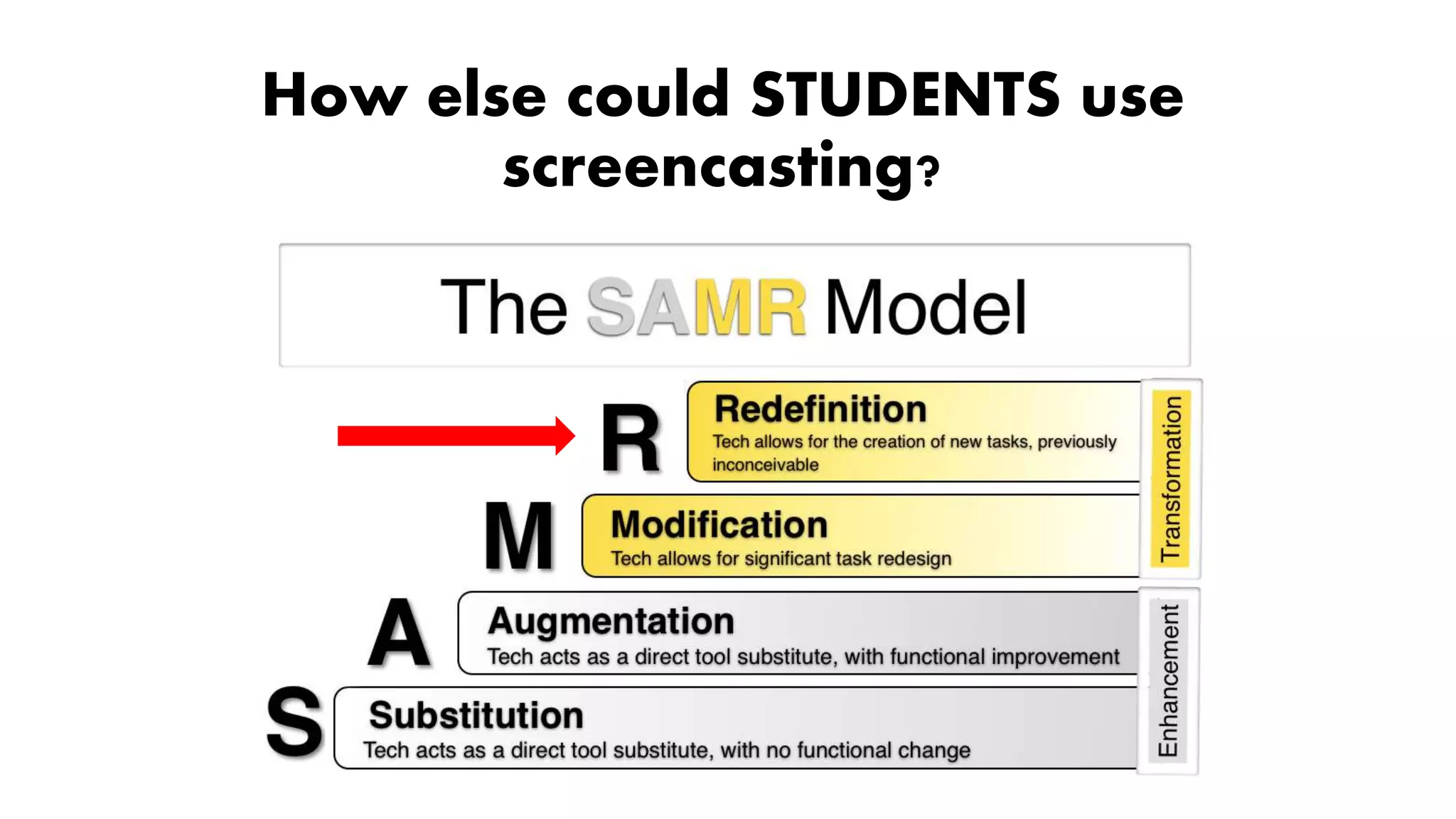 How else could STUDENTS use screencasting?

The SAMR Model

R Redefinition
Tech allows for the creation of new tasks, previously inconceivable

M Modification
Tech allows for significant task redesign

Transformation

A Augmentation
Tech acts as a direct tool substitute, with functional improvement

S Substitution
Tech acts as a direct tool substitute, with no functional change

Enhancement